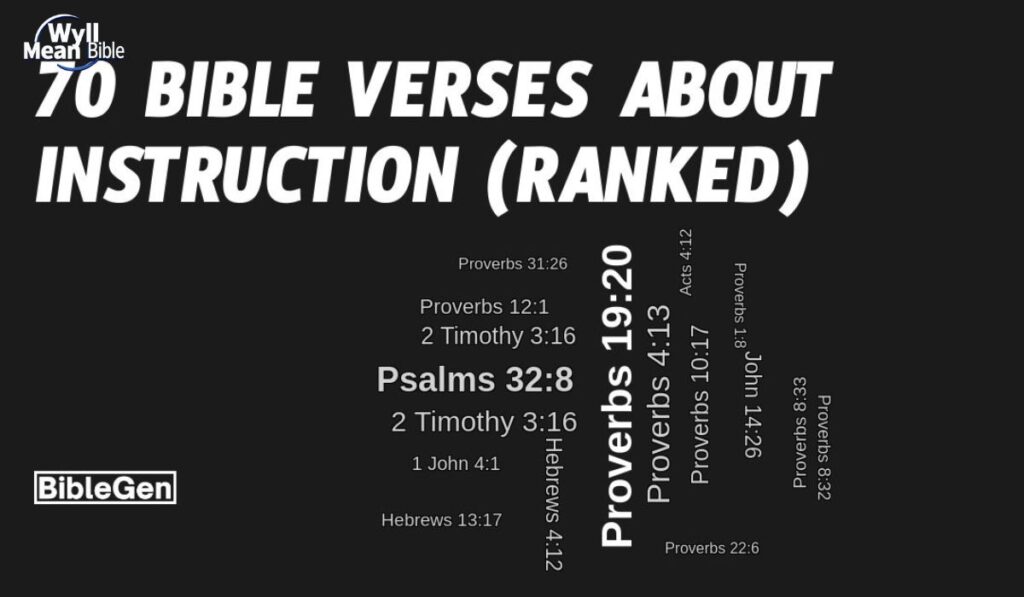 Wyll Mean Bible

70 BIBLE VERSES ABOUT INSTRUCTION (RANKED)

Proverbs 31:26
Proverbs 12:1
2 Timothy 3:16
Psalms 32:8
2 Timothy 3:16
1 John 4:1
Hebrews 13:17
Hebrews 4:12
Proverbs 19:20
Proverbs 4:13
Acts 4:12
Proverbs 10:17
Proverbs 1:8
John 14:26
Proverbs 8:33
Proverbs 8:32
Proverbs 22:6

BibleGen